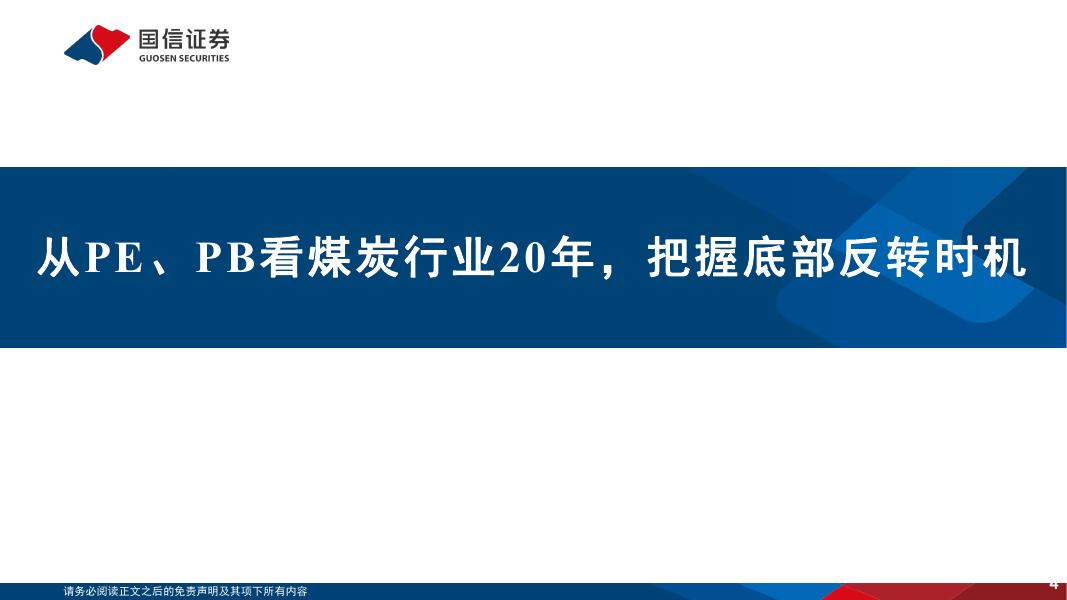 国信证券
GUOSEN SECURITIES

从PE、PB看煤炭行业20年，把握底部反转时机

请务必阅读正文之后的免责声明及其项下所有内容

4